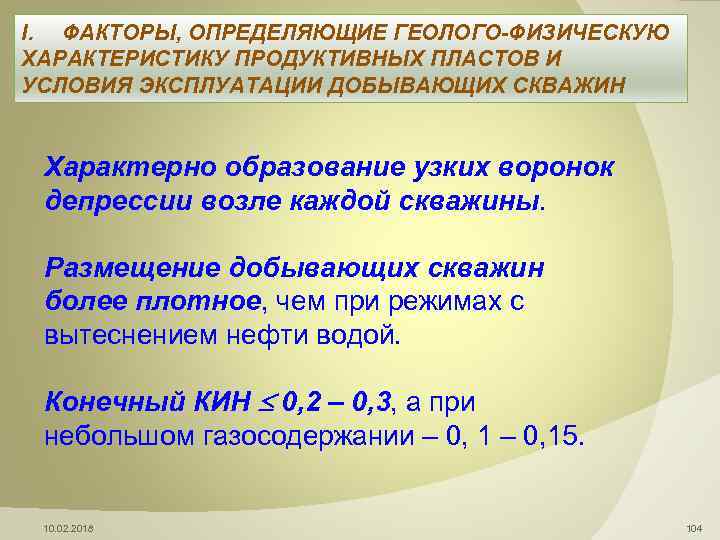 I. ФАКТОРЫ, ОПРЕДЕЛЯЮЩИЕ ГЕОЛОГО-ФИЗИЧЕСКУЮ ХАРАКТЕРИСТИКУ ПРОДУКТИВНЫХ ПЛАСТОВ И УСЛОВИЯ ЭКСПЛУАТАЦИИ ДОБЫВАЮЩИХ СКВАЖИН

Характерно образование узких воронок депрессии возле каждой скважины.

Размещение добывающих скважин более плотное, чем при режимах с вытеснением нефти водой.

Конечный КИН $\leq$ 0,2 – 0,3, а при небольшом газосодержании – 0, 1 – 0,15.

10.02.2018

104